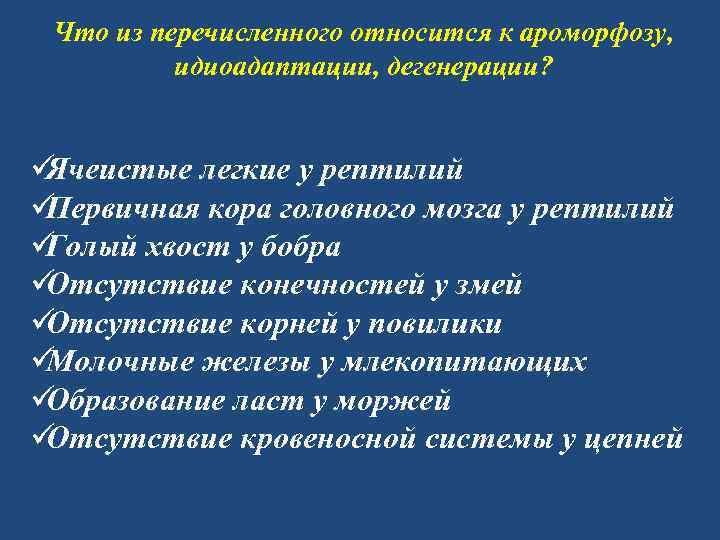 Что из перечисленного относится к ароморфозу, идиоадаптации, дегенерации?

✓Ячеистые легкие у рептилий
✓Первичная кора головного мозга у рептилий
✓Голый хвост у бобра
✓Отсутствие конечностей у змей
✓Отсутствие корней у повилики
✓Молочные железы у млекопитающих
✓Образование ласт у моржей
✓Отсутствие кровеносной системы у цепней